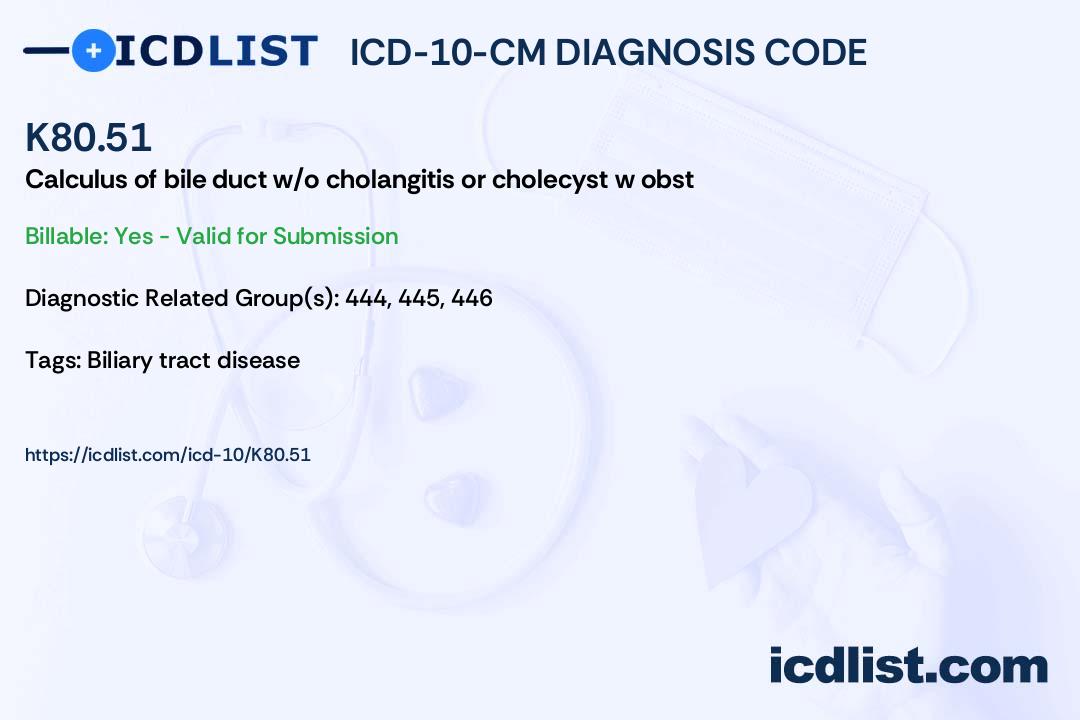 ICDLIST ICD-10-CM DIAGNOSIS CODE

K80.51
Calculus of bile duct w/o cholangitis or cholecyst w obst

Billable: Yes - Valid for Submission

Diagnostic Related Group(s): 444, 445, 446

Tags: Biliary tract disease

https://icdlist.com/icd-10/K80.51

icdlist.com